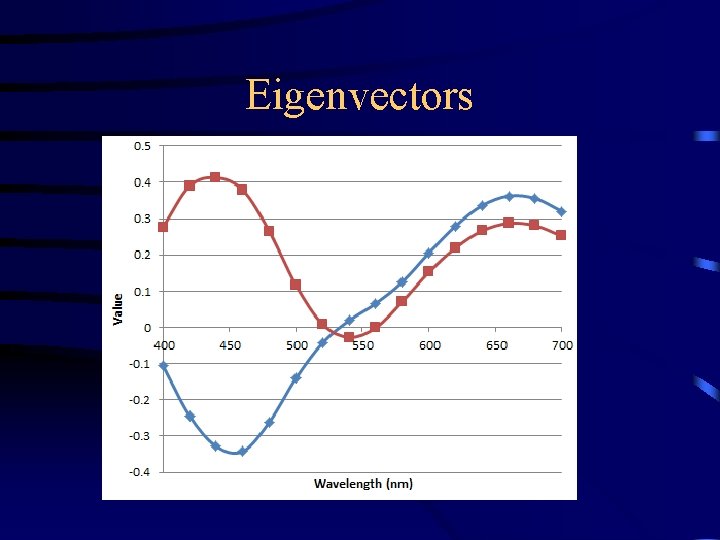 Eigenvectors

0.5
0.4
0.3
0.2
0.1
0
-0.1
-0.2
-0.3
-0.4

Value

400 450 500 550 600 650 700

Wavelength (nm)